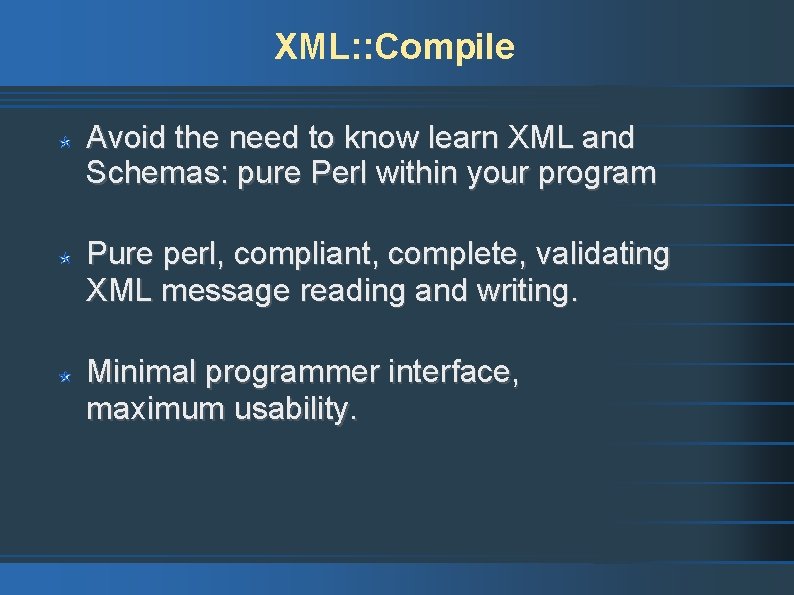 XML::Compile

Avoid the need to know learn XML and Schemas: pure Perl within your program

Pure perl, compliant, complete, validating XML message reading and writing.

Minimal programmer interface, maximum usability.